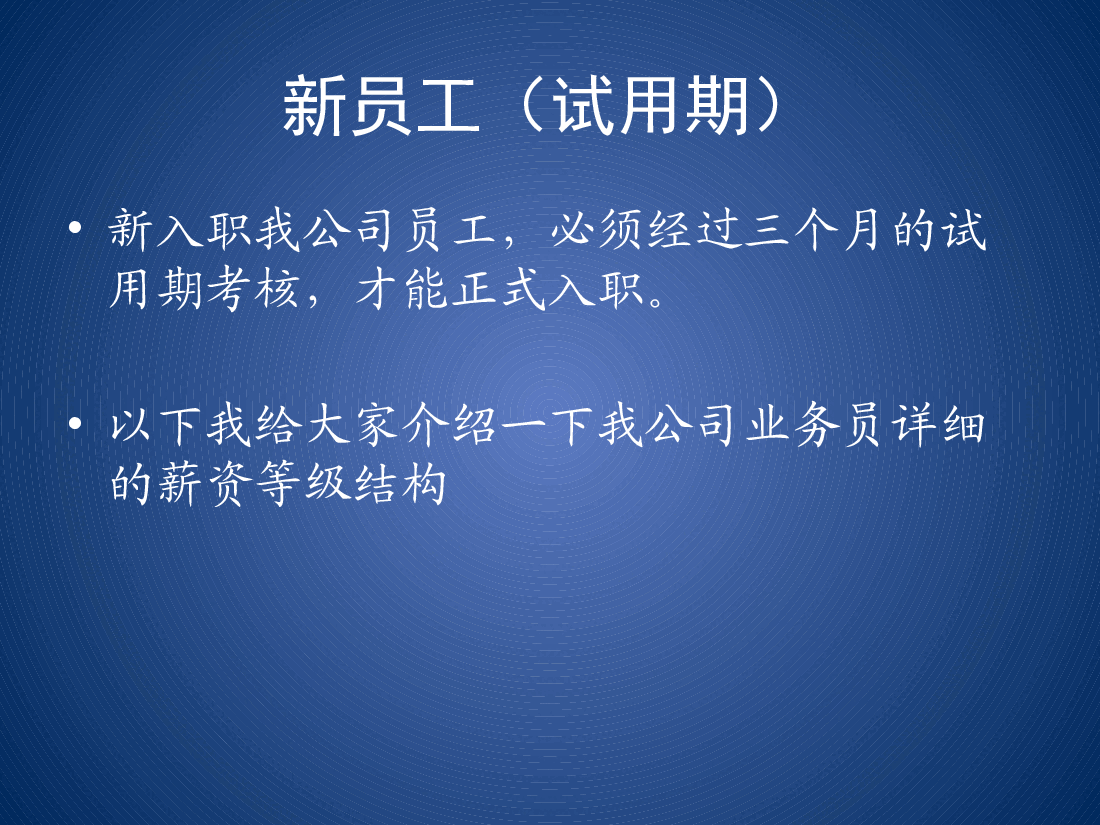 新员工（试用期）

• 新入职我公司员工，必须经过三个月的试用期考核，才能正式入职。

• 以下我给大家介绍一下我公司业务员详细的薪资等级结构